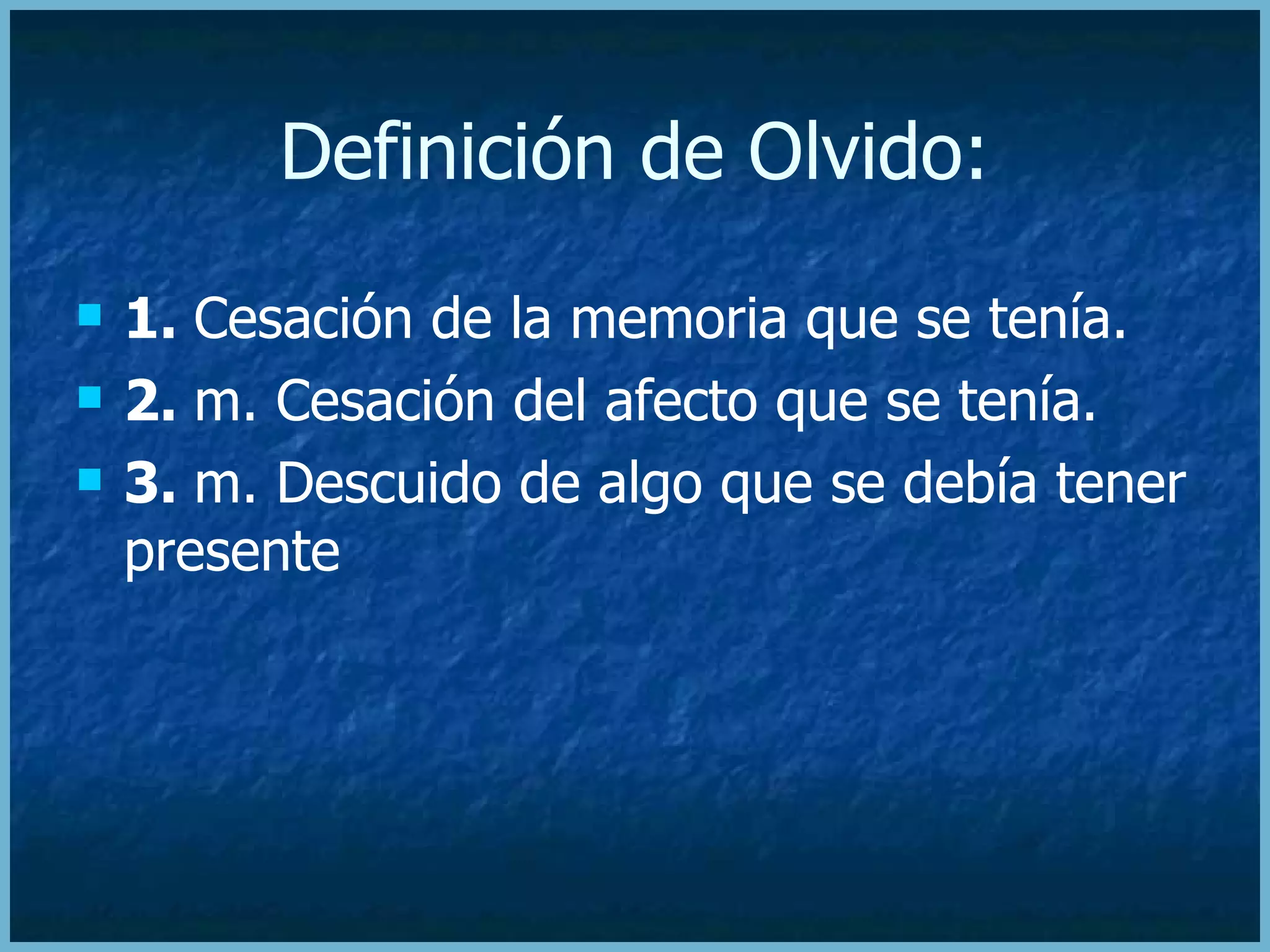 Definición de Olvido:

1. Cesación de la memoria que se tenía.

2. m. Cesación del afecto que se tenía.

3. m. Descuido de algo que se debía tener presente